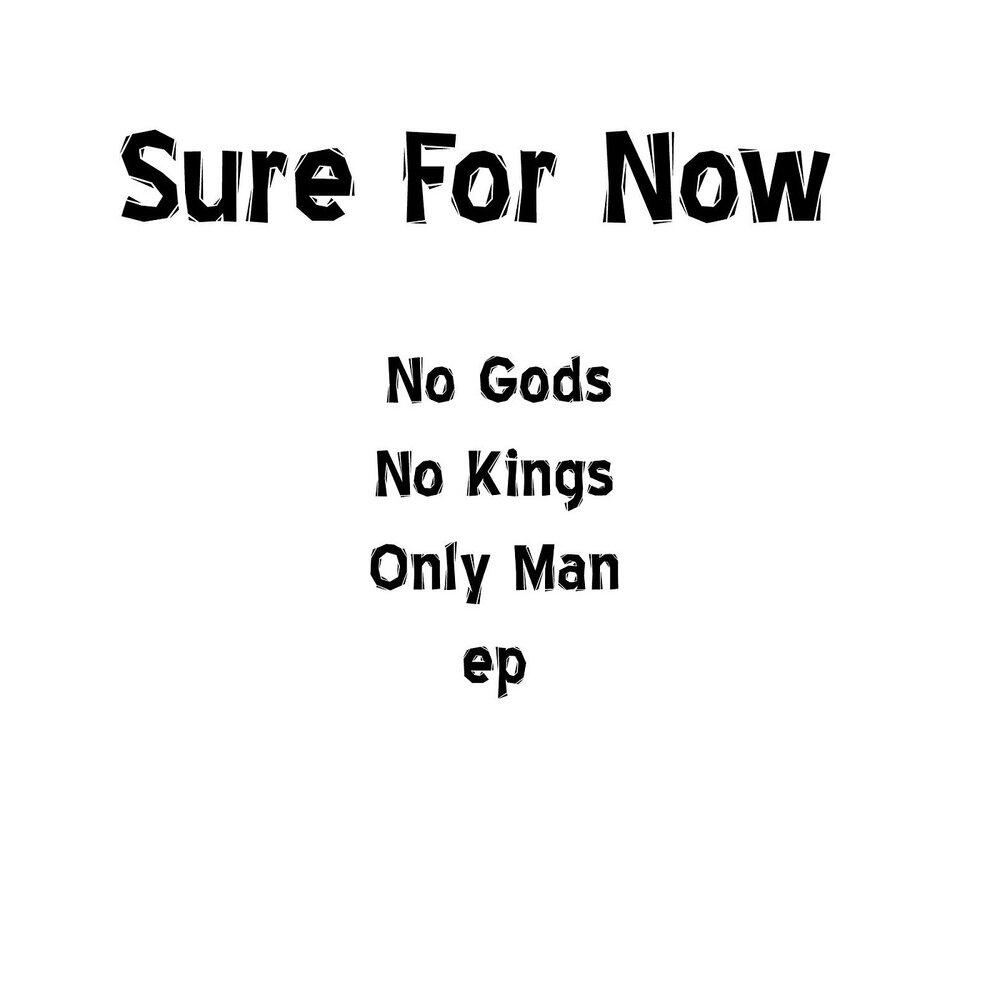 Sure For Now

No Gods
No Kings
Only Man
ep